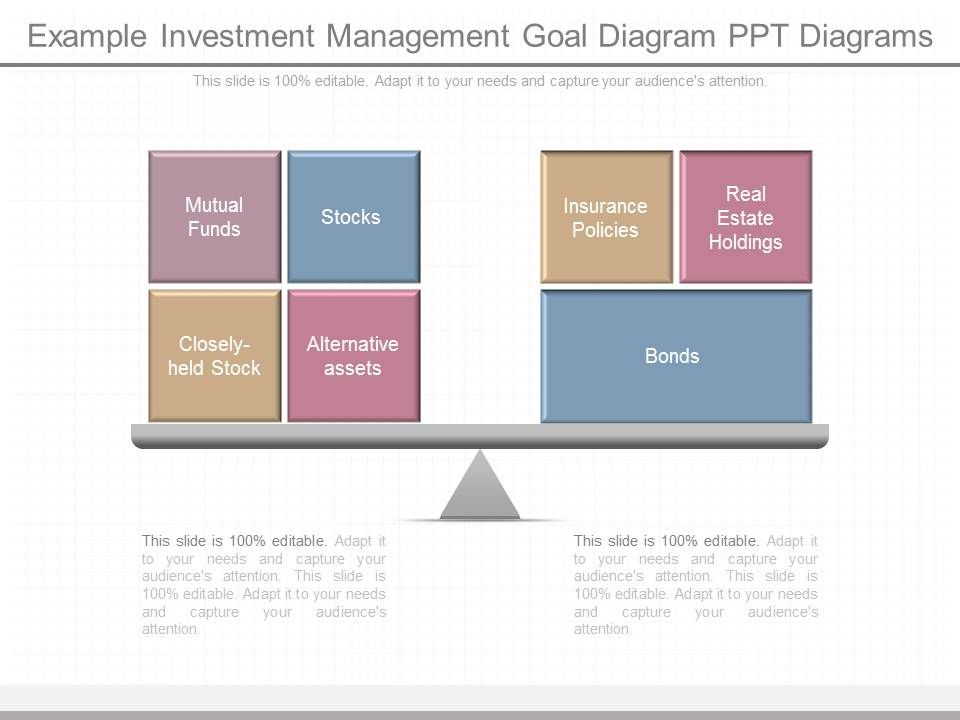 Example Investment Management Goal Diagram PPT Diagrams

This slide is 100% editable. Adapt it to your needs and capture your audience's attention.

Mutual Funds

Stocks

Closely-held Stock

Alternative assets

Insurance Policies

Real Estate Holdings

Bonds

This slide is 100% editable. Adapt it to your needs and capture your audience's attention. This slide is 100% editable. Adapt it to your needs and capture your audience's attention.

This slide is 100% editable. Adapt it to your needs and capture your audience's attention. This slide is 100% editable. Adapt it to your needs and capture your audience's attention.